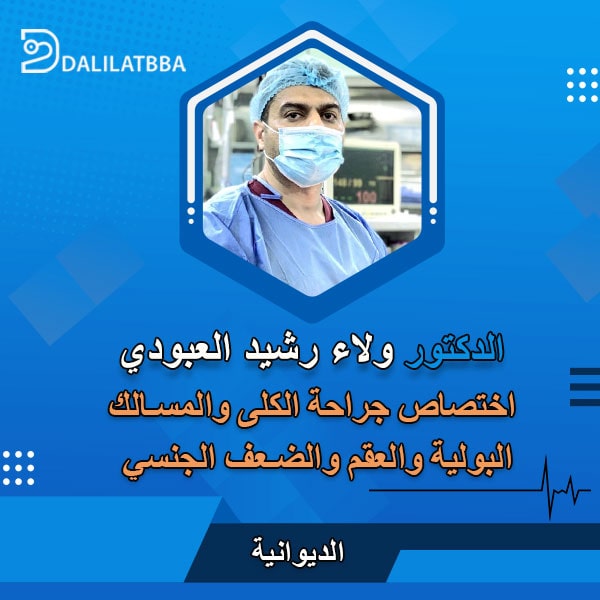 DALILATBBA

الدكتور ولاء رشيد العبودي
اختصاص جراحة الكلى والمسالك البولية والعقم والضعف الجنسي

الديوانية